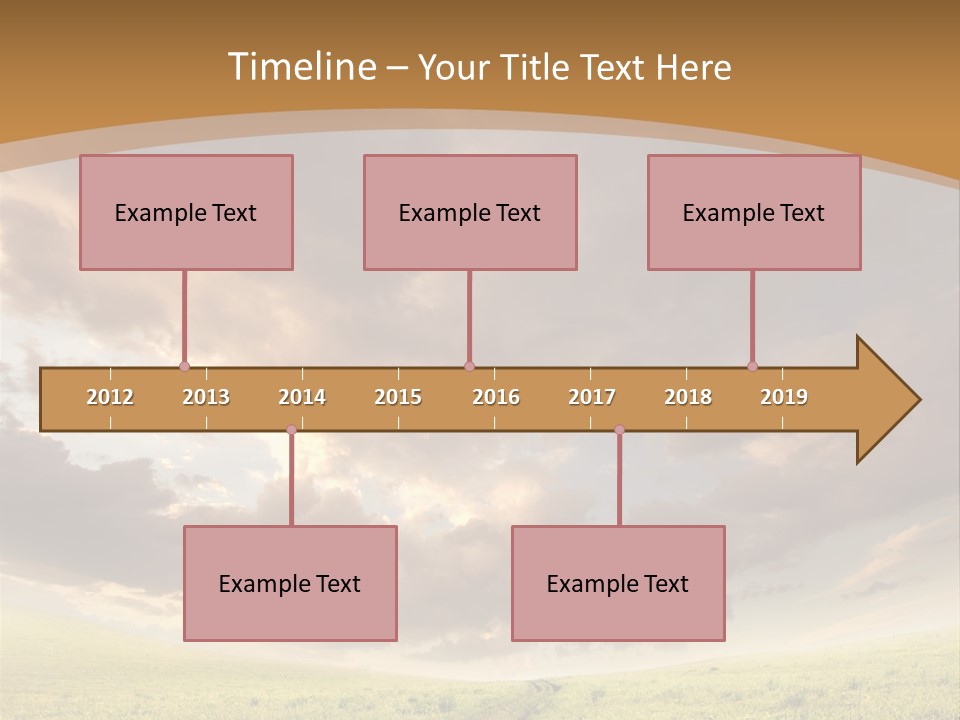 Timeline – Your Title Text Here

Example Text

Example Text

Example Text

2012 2013 2014 2015 2016 2017 2018 2019

Example Text

Example Text